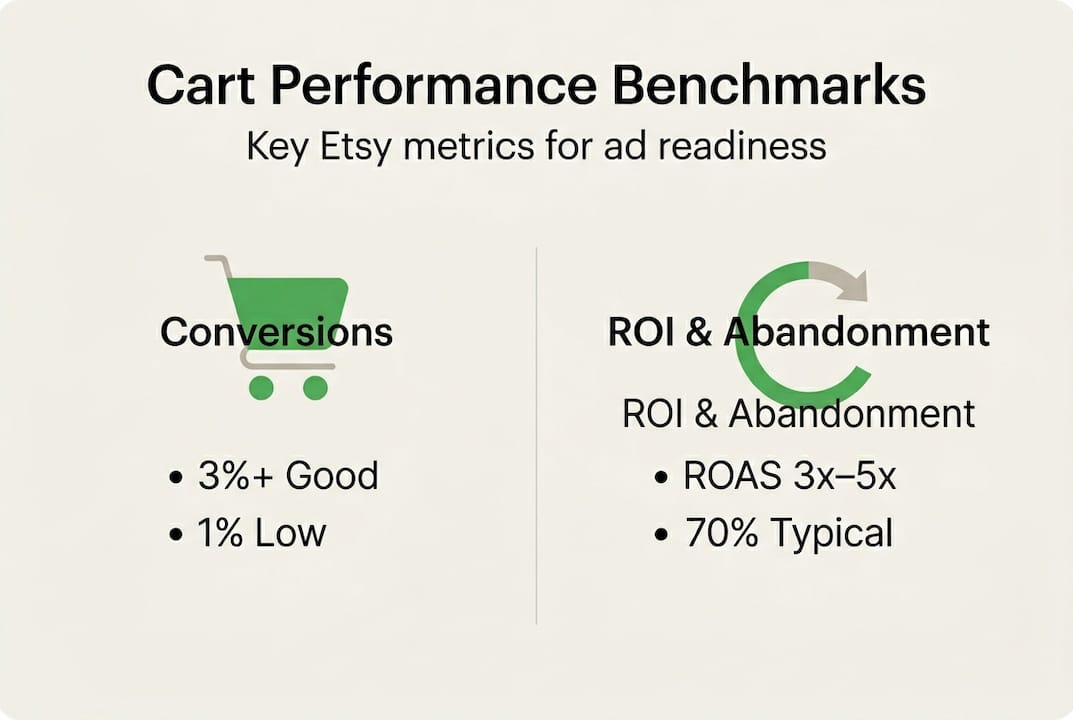 Cart Performance Benchmarks

Key Etsy metrics for ad readiness

Conversions

• 3%+ Good
• 1% Low

ROI & Abandonment

ROI & Abandonment

• ROAS 3x–5x
• 70% Typical